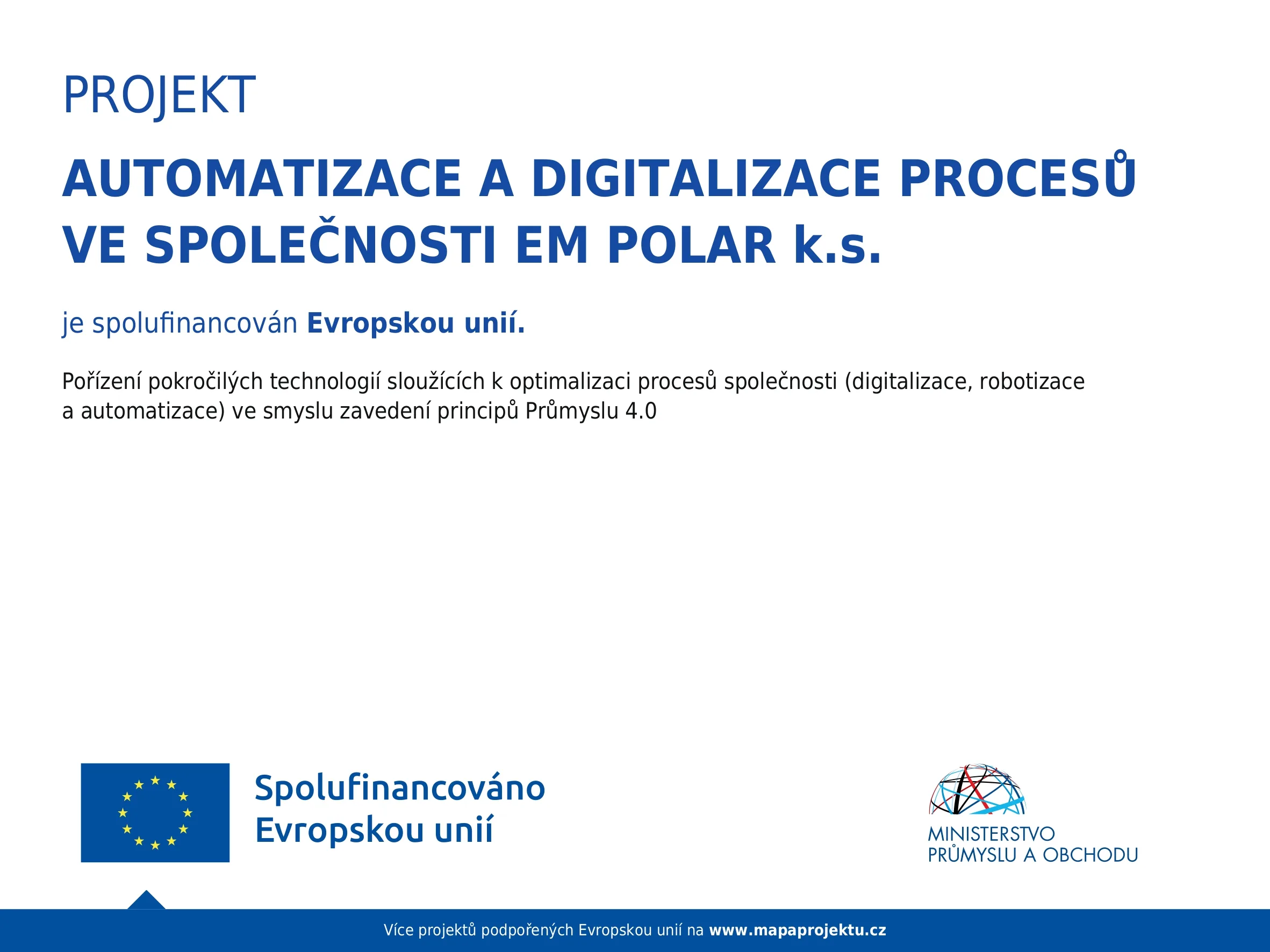 PROJEKT

AUTOMATIZACE A DIGITALIZACE PROCESŮ VE SPOLEČNOSTI EM POLAR k.s.

je spolufinancován Evropskou unií.

Pořízení pokročilých technologií sloužících k optimalizaci procesů společnosti (digitalizace, robotizace a automatizace) ve smyslu zavedení principů Průmyslu 4.0

Spolufinancováno Evropskou unií

MINISTERSTVO PRŮMYSLU A OBCHODU

Více projektů podpořených Evropskou unií na www.mapaprojektu.cz